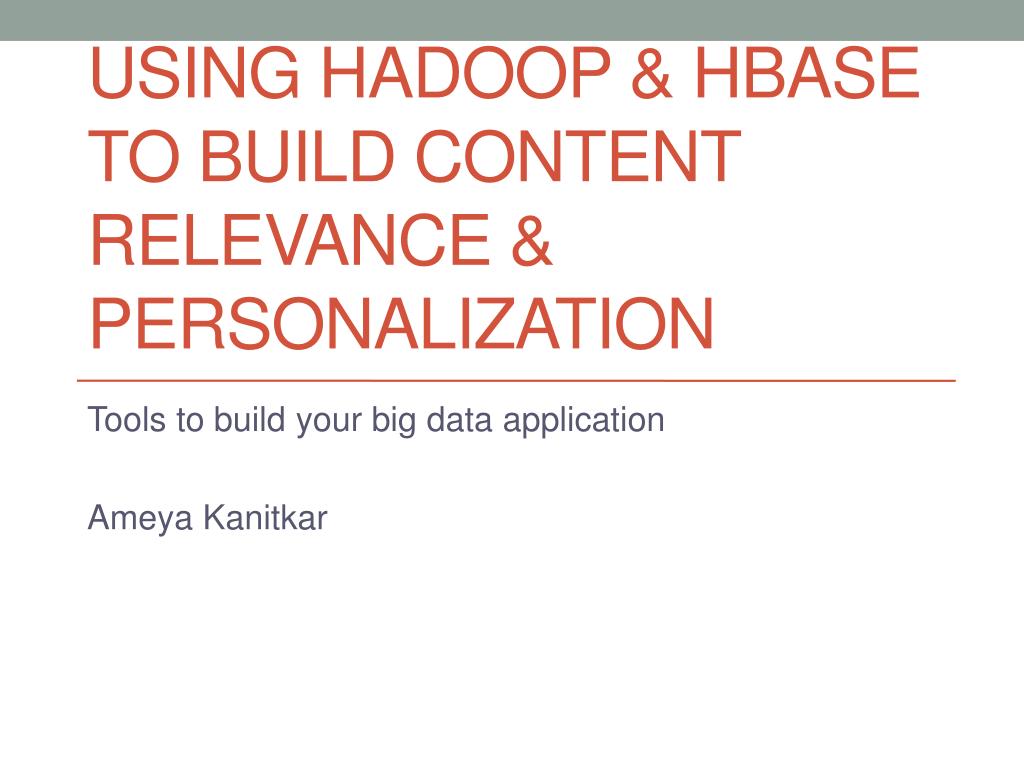 USING HADOOP & HBASE TO BUILD CONTENT RELEVANCE & PERSONALIZATION

Tools to build your big data application

Ameya Kanitkar